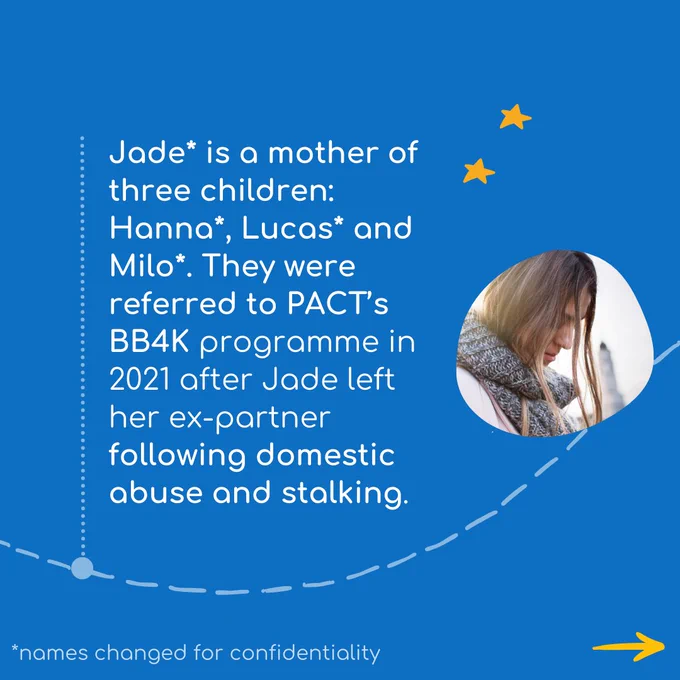 Jade* is a mother of three children: Hanna*, Lucas* and Milo*. They were referred to PACT's BB4K programme in 2021 after Jade left her ex-partner following domestic abuse and stalking.

*names changed for confidentiality